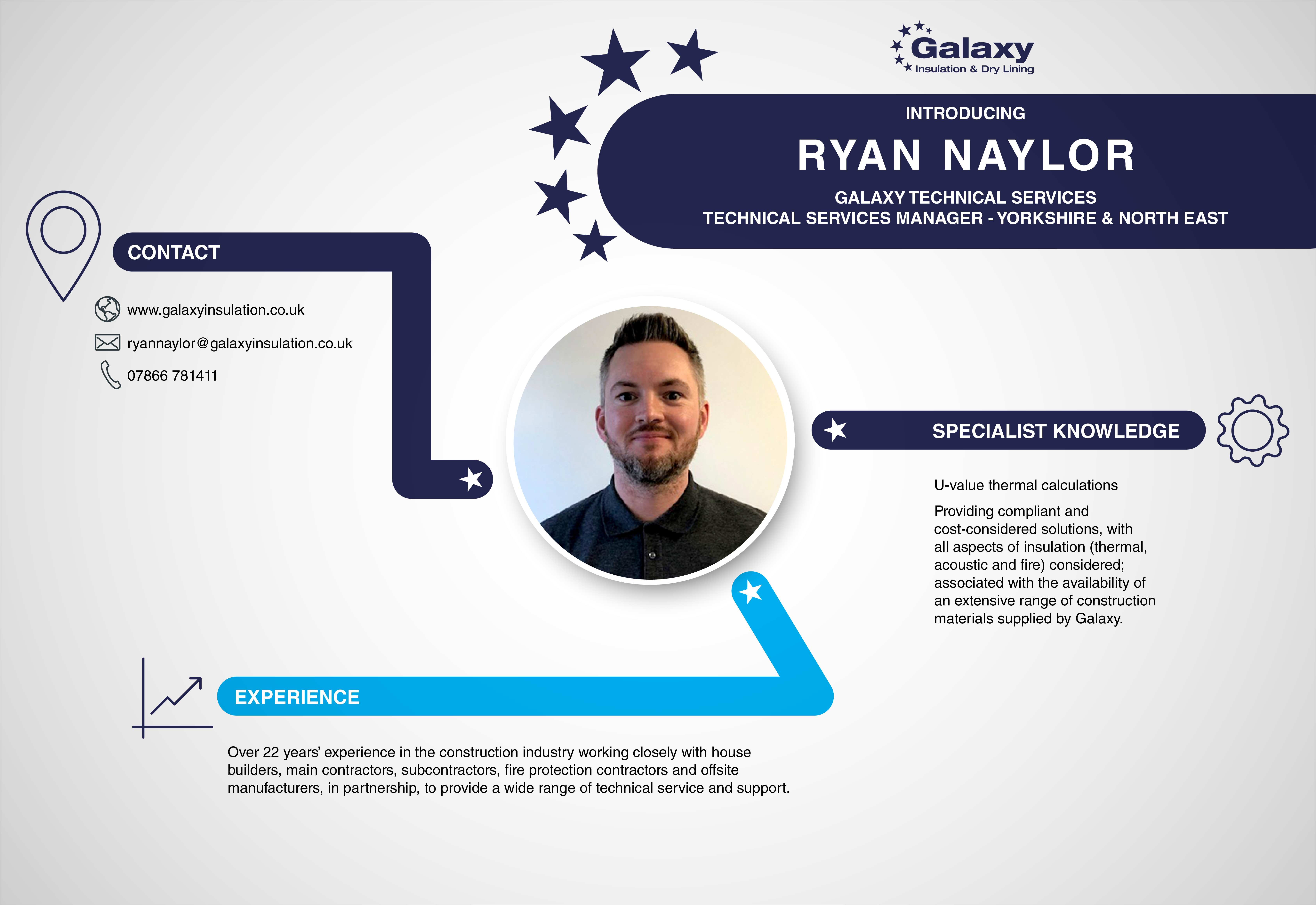 Galaxy
Insulation & Dry Lining

INTRODUCING

RYAN NAYLOR

GALAXY TECHNICAL SERVICES
TECHNICAL SERVICES MANAGER - YORKSHIRE & NORTH EAST

CONTACT

www.galaxyinsulation.co.uk

ryannaylor@galaxyinsulation.co.uk

07866 781411

SPECIALIST KNOWLEDGE

U-value thermal calculations

Providing compliant and cost-considered solutions, with all aspects of insulation (thermal, acoustic and fire) considered; associated with the availability of an extensive range of construction materials supplied by Galaxy.

EXPERIENCE

Over 22 years' experience in the construction industry working closely with house builders, main contractors, subcontractors, fire protection contractors and offsite manufacturers, in partnership, to provide a wide range of technical service and support.